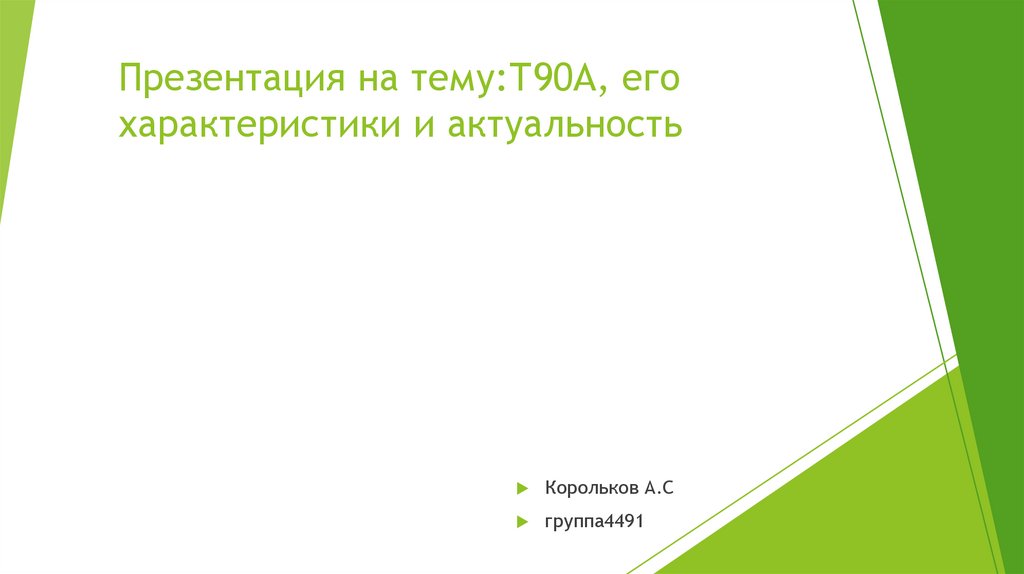 Презентация на тему:Т90А, его характеристики и актуальность

Корольков А.С
группа4491